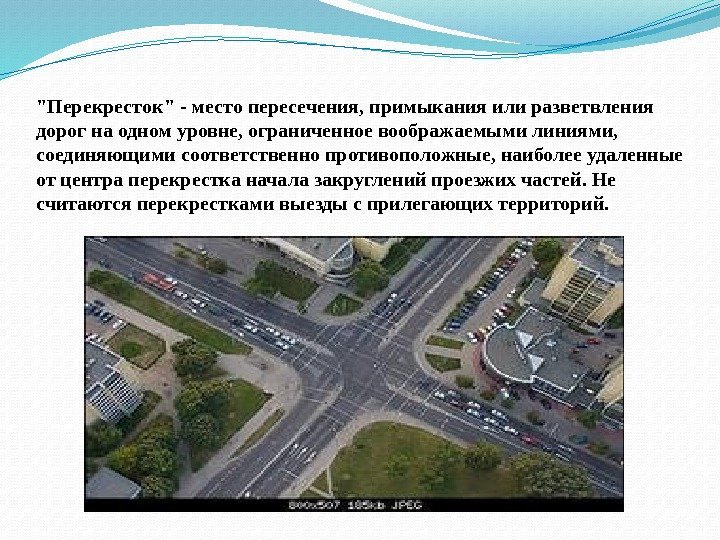 "Перекресток" - место пересечения, примыкания или разветвления дорог на одном уровне, ограниченное воображаемыми линиями, соединяющими соответственно противоположные, наиболее удаленные от центра перекрестка начала закруглений проезжих частей. Не считаются перекрестками выезды с прилегающих территорий.

800x507 185kb JPEG